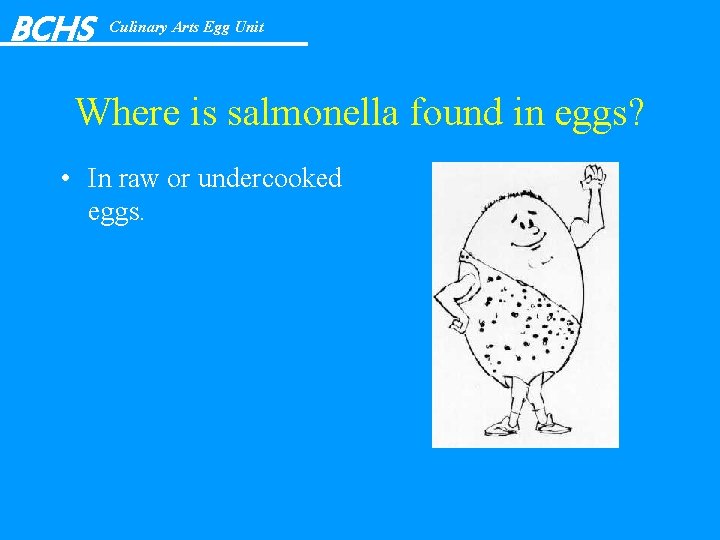 BCHS Culinary Arts Egg Unit

Where is salmonella found in eggs?

• In raw or undercooked eggs.